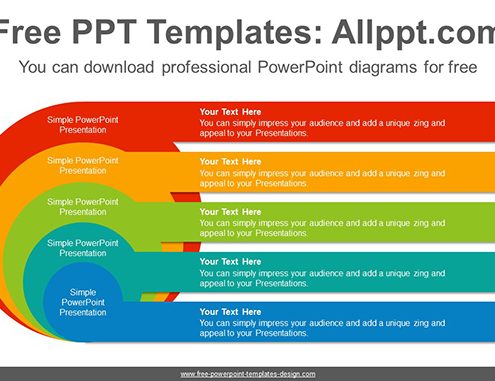 Free PPT Templates: Allppt.com

You can download professional PowerPoint diagrams for free

Simple PowerPoint Presentation

Your Text Here
You can simply impress your audience and add a unique zing and appeal to your Presentations.

Simple PowerPoint Presentation

Your Text Here
You can simply impress your audience and add a unique zing and appeal to your Presentations.

Simple PowerPoint Presentation

Your Text Here
You can simply impress your audience and add a unique zing and appeal to your Presentations.

Simple PowerPoint Presentation

Your Text Here
You can simply impress your audience and add a unique zing and appeal to your Presentations.

Simple PowerPoint Presentation

Your Text Here
You can simply impress your audience and add a unique zing and appeal to your Presentations.

www.free-powerpoint-templates-design.com